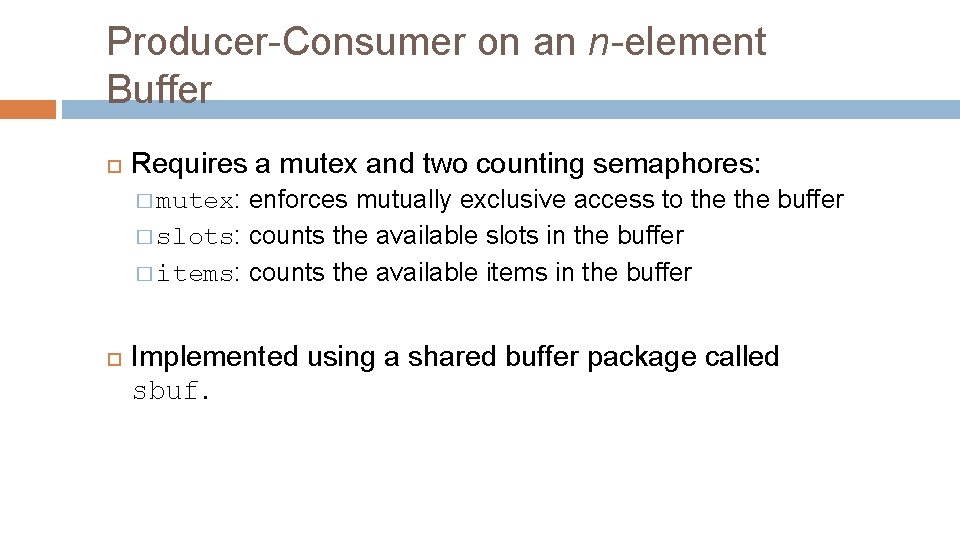 Producer-Consumer on an n-element Buffer

Requires a mutex and two counting semaphores:

mutex: enforces mutually exclusive access to the the buffer
slots: counts the available slots in the buffer
items: counts the available items in the buffer

Implemented using a shared buffer package called sbuf.